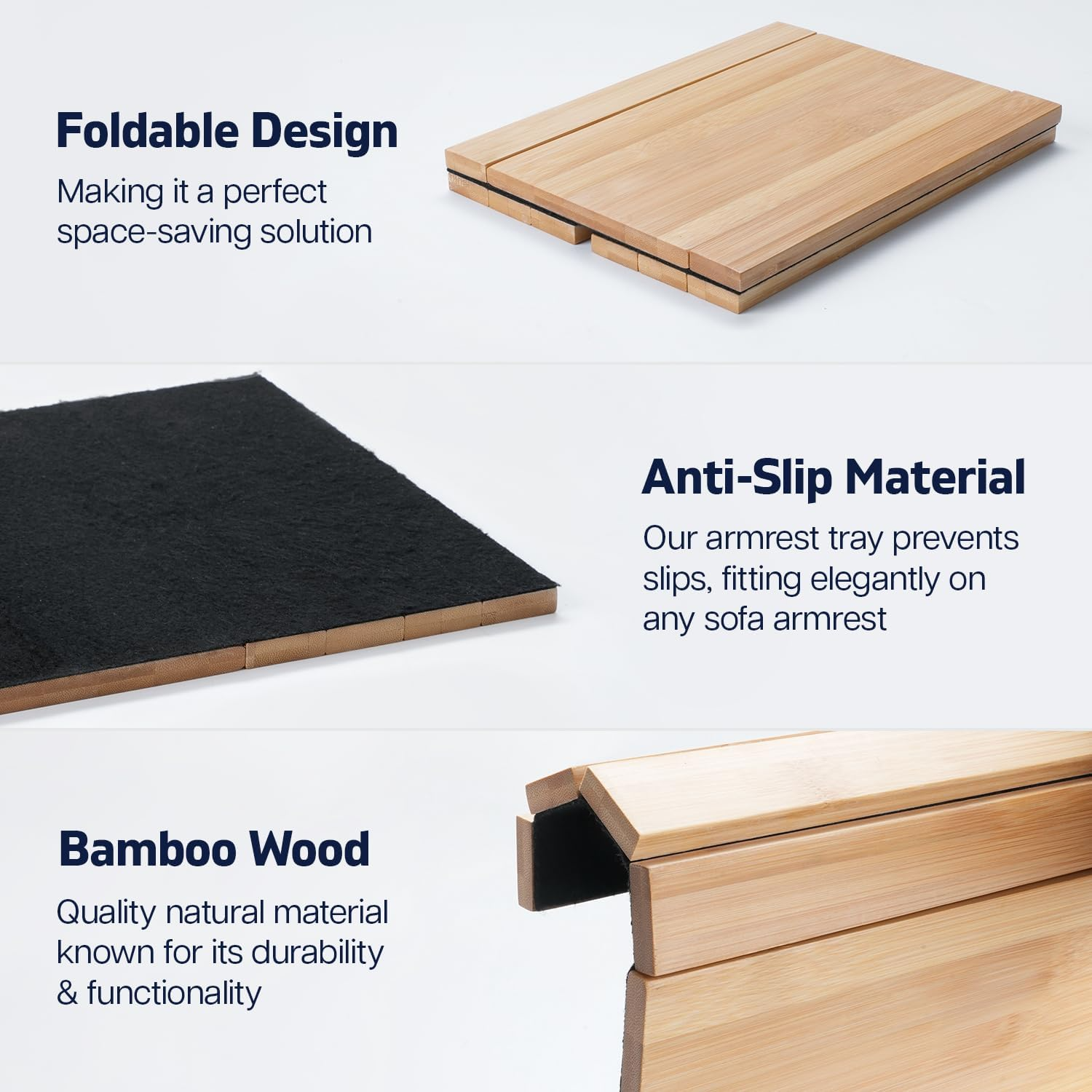 Foldable Design

Making it a perfect space-saving solution

Anti-Slip Material

Our armrest tray prevents slips, fitting elegantly on any sofa armrest

Bamboo Wood

Quality natural material known for its durability & functionality